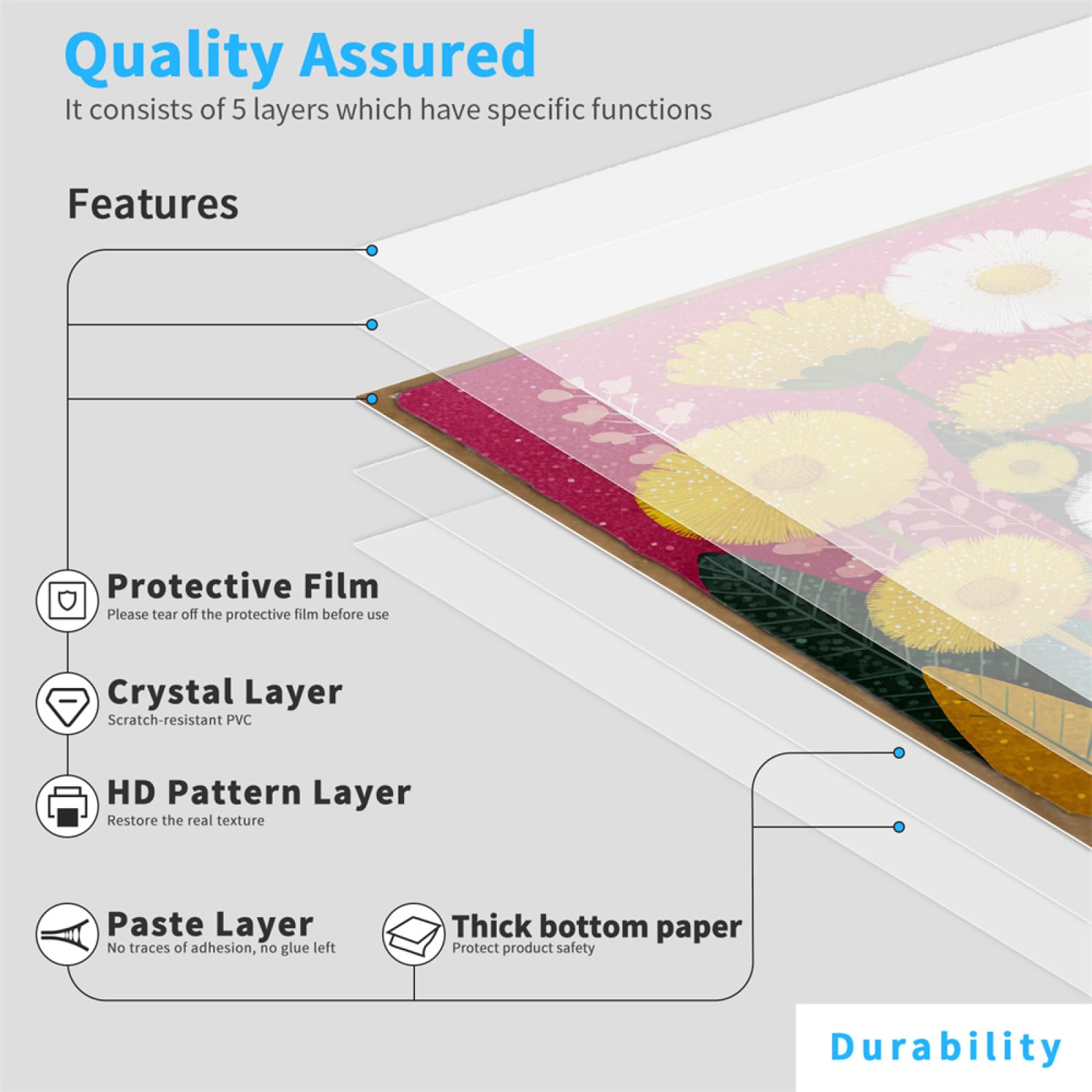 Quality Assured

It consists of 5 layers which have specific functions

Features

Protective Film
Please tear off the protective film before use

Crystal Layer
Scratch-resistant PVC

HD Pattern Layer
Restore the real texture

Paste Layer
No traces of adhesion, no glue left

Thick bottom paper
Protect product safety

Durability